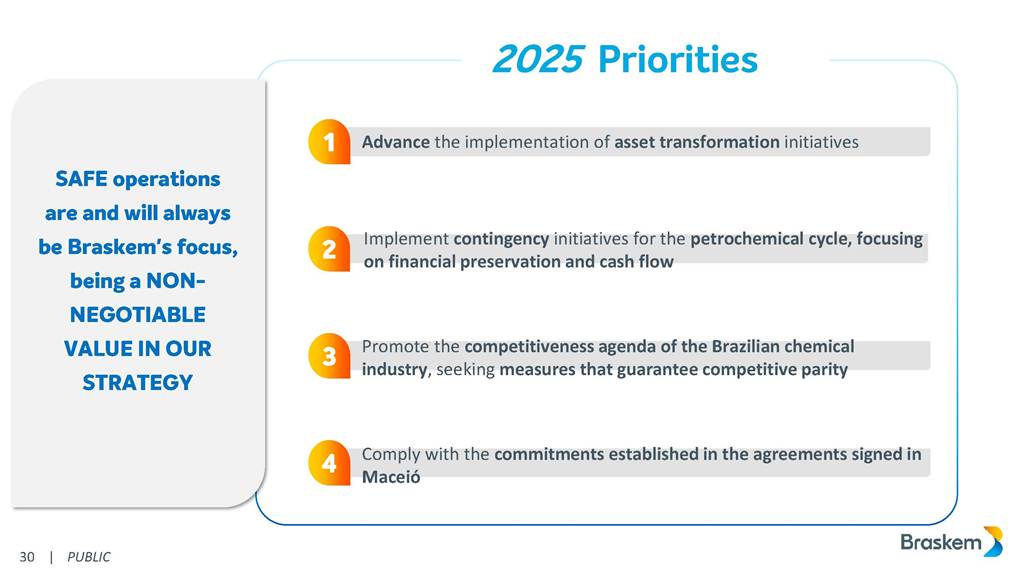 2025 Priorities

SAFE operations are and will always be Braskem's focus, being a NON-NEGOTIABLE VALUE IN OUR STRATEGY

1 Advance the implementation of asset transformation initiatives

2 Implement contingency initiatives for the petrochemical cycle, focusing on financial preservation and cash flow

3 Promote the competitiveness agenda of the Brazilian chemical industry, seeking measures that guarantee competitive parity

4 Comply with the commitments established in the agreements signed in Maceió

30 | PUBLIC

Braskem